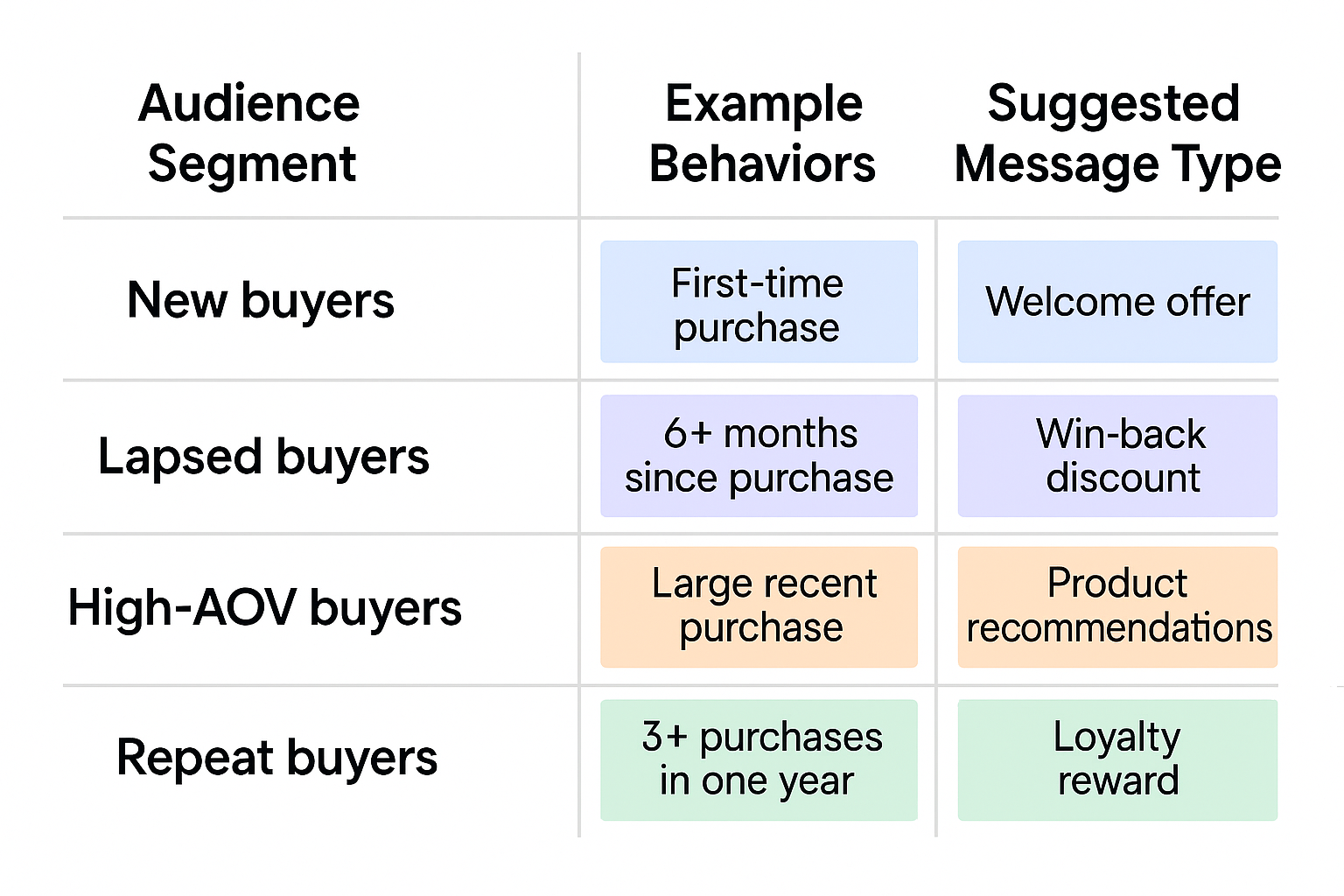 | Audience Segment | Example Behaviors | Suggested Message Type |
|---|---|---|
| New buyers | First-time purchase | Welcome offer |
| Lapsed buyers | 6+ months since purchase | Win-back discount |
| High-AOV buyers | Large recent purchase | Product recommendations |
| Repeat buyers | 3+ purchases in one year | Loyalty reward |